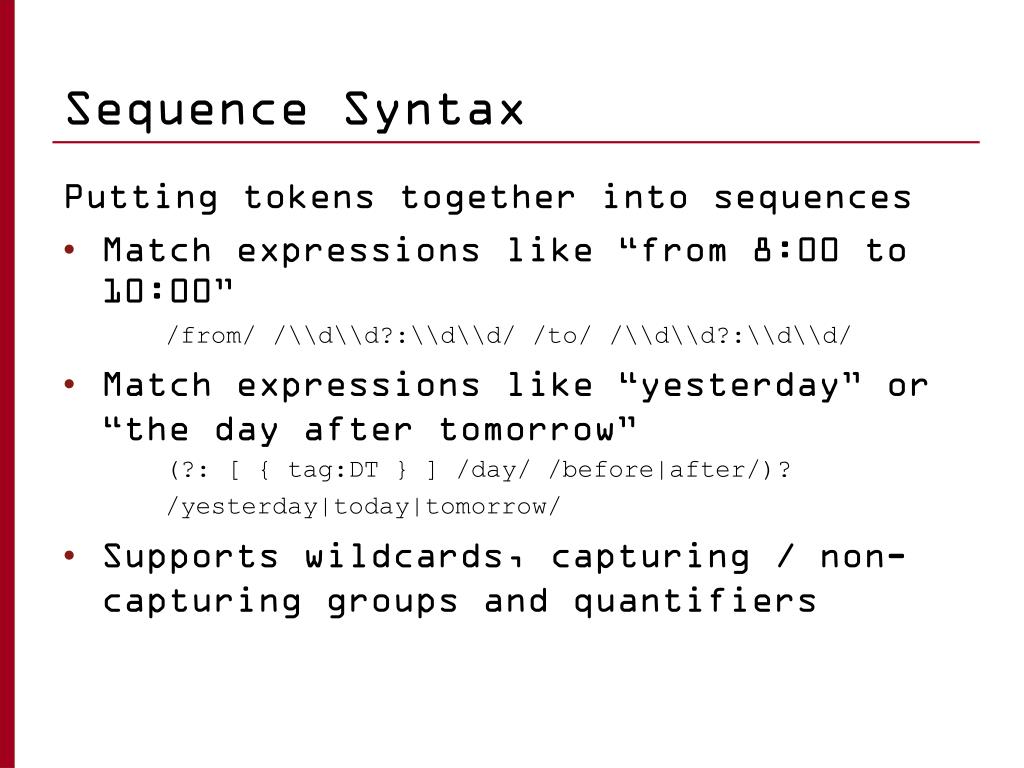 Sequence Syntax

Putting tokens together into sequences

• Match expressions like “from 8:00 to 10:00”

/from/ /\\d\\d?:\\d\\d/ /to/ /\\d\\d?:\\d\\d/

• Match expressions like “yesterday” or “the day after tomorrow”

(?: [ { tag:DT } ] /day/ /before|after/)?

/yesterday|today|tomorrow/

• Supports wildcards, capturing / non-capturing groups and quantifiers